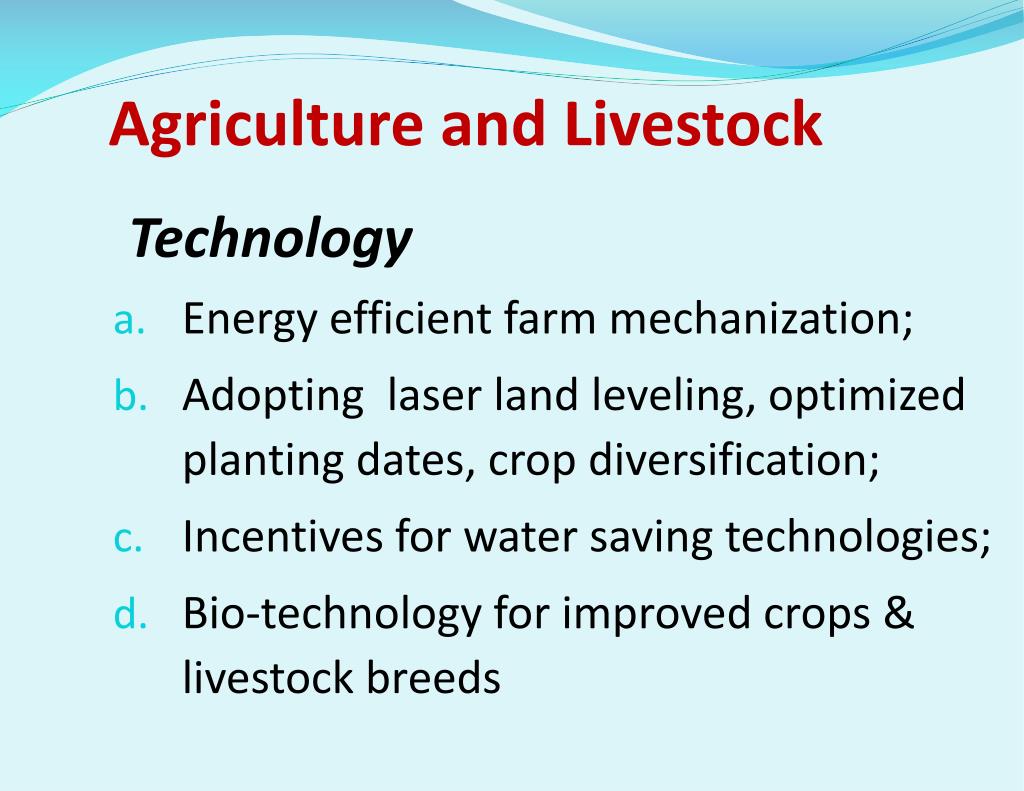 Agriculture and Livestock

Technology

a. Energy efficient farm mechanization;

b. Adopting laser land leveling, optimized planting dates, crop diversification;

c. Incentives for water saving technologies;

d. Bio-technology for improved crops & livestock breeds